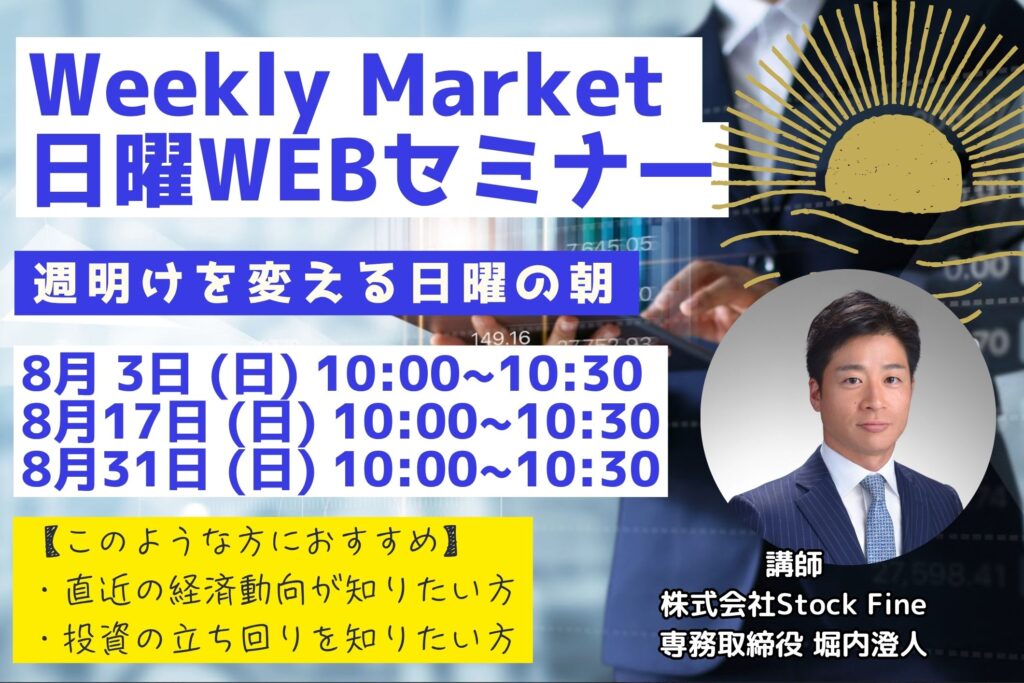 Weekly Market
日曜WEBセミナー

週明けを変える日曜の朝

8月 3日 (日) 10:00~10:30
8月17日 (日) 10:00~10:30
8月31日 (日) 10:00~10:30

【このような方におすすめ】
・直近の経済動向が知りたい方
・投資の立ち回りを知りたい方

講師
株式会社Stock Fine
専務取締役 堀内澄人